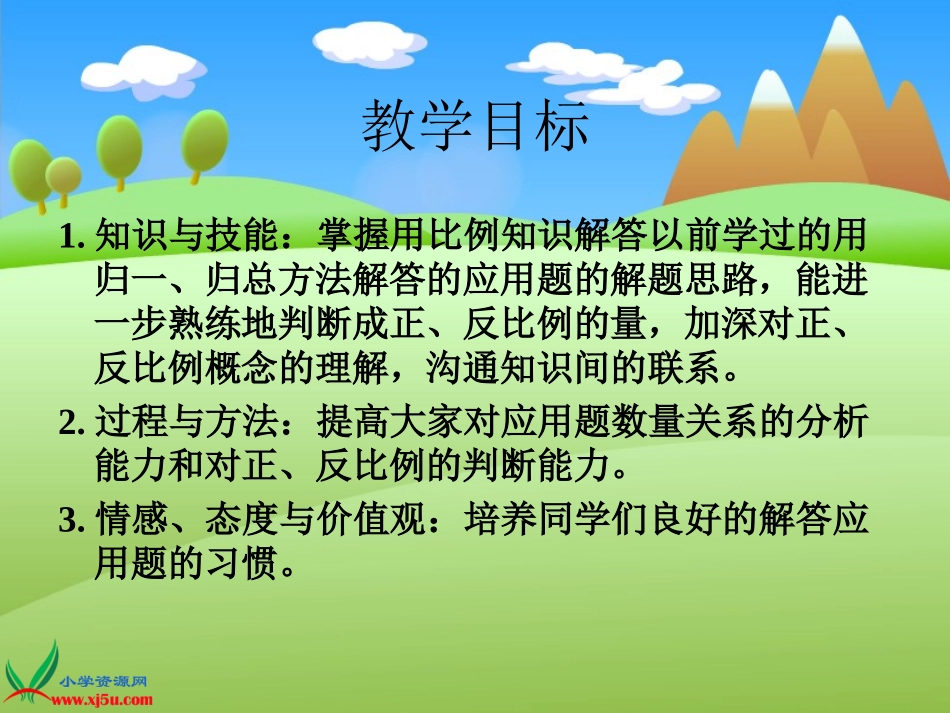 教学目标

1. 知识与技能：掌握用比例知识解答以前学过的用归一、归总方法解答的应用题的解题思路，能进一步熟练地判断成正、反比例的量，加深对正、反比例概念的理解，沟通知识间的联系。

2. 过程与方法：提高大家对应用题数量关系的分析能力和对正、反比例的判断能力。

3. 情感、态度与价值观：培养同学们良好的解答应用题的习惯。

小学资源网
www.xj5u.com